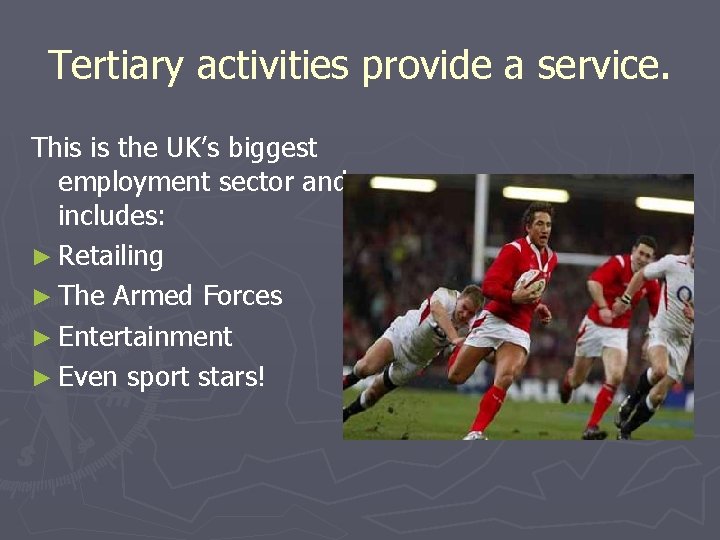 Tertiary activities provide a service.

This is the UK's biggest employment sector and includes:

► Retailing
► The Armed Forces
► Entertainment
► Even sport stars!